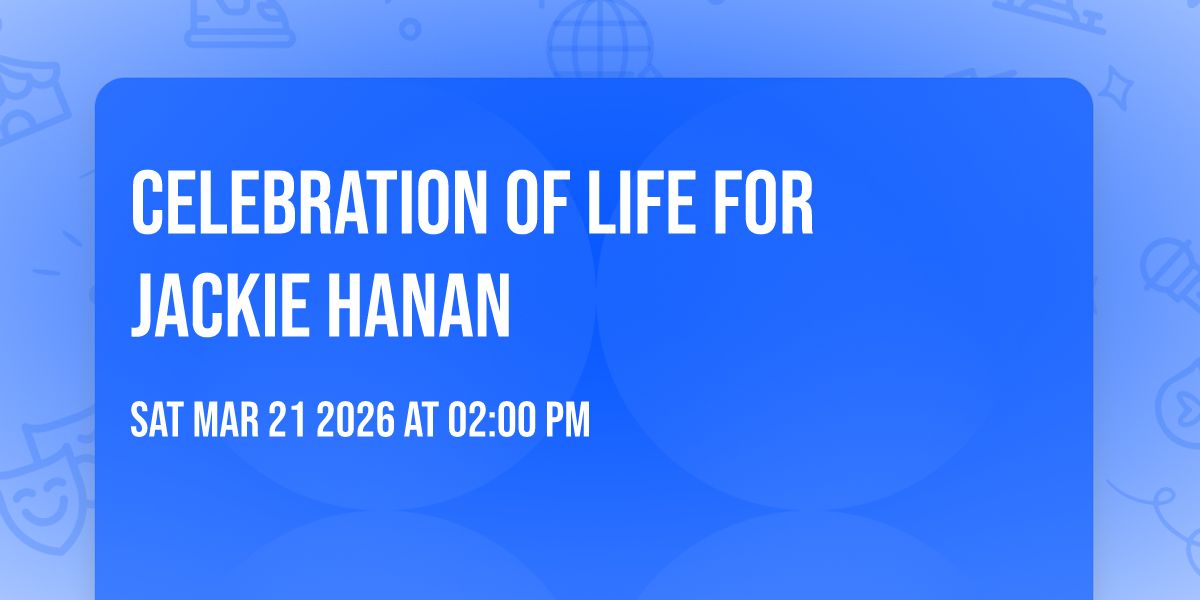 CELEBRATION OF LIFE FOR JACKIE HANAN

SAT MAR 21 2026 AT 02:00 PM